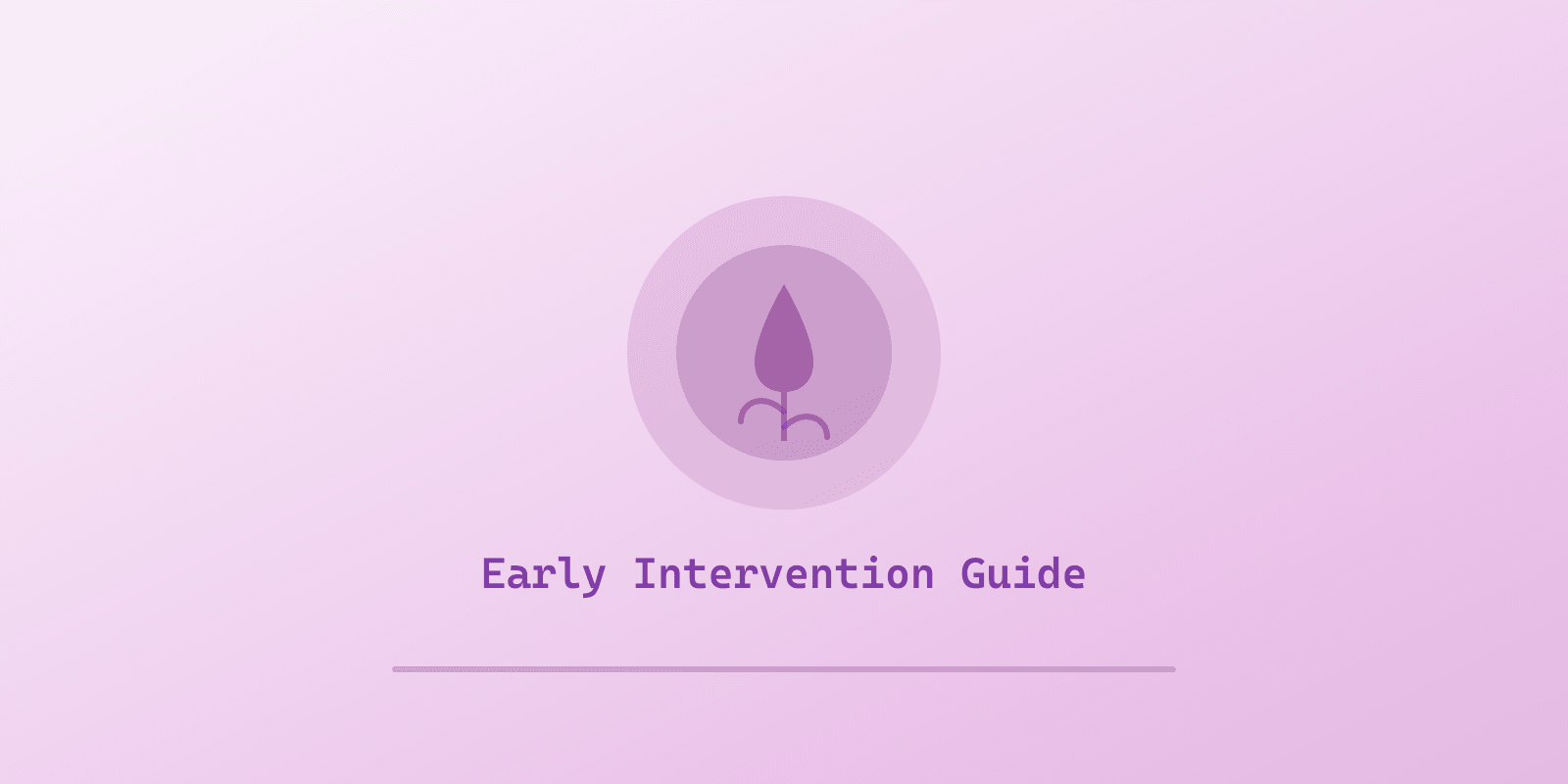 Early Intervention Guide